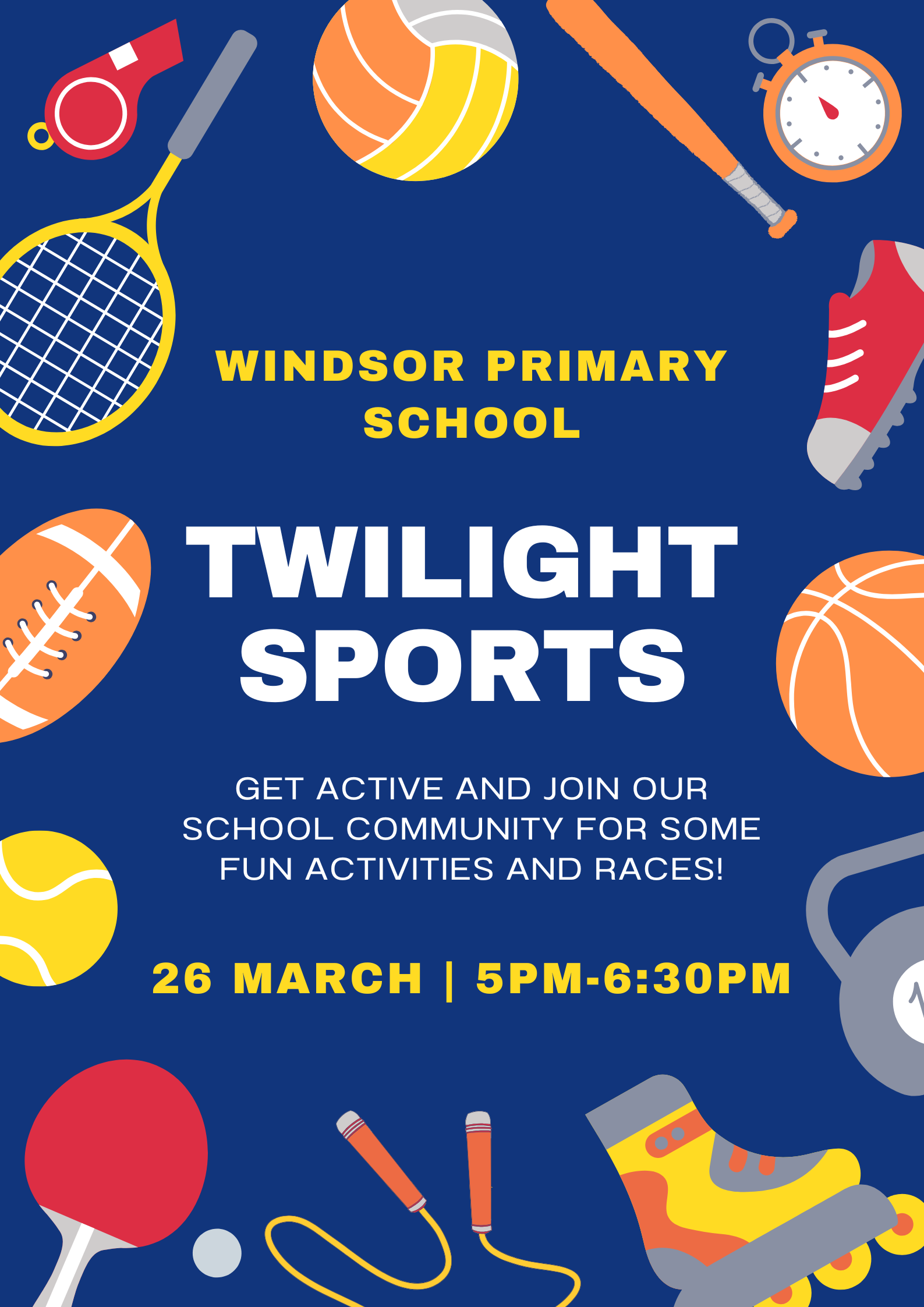 WINDSOR PRIMARY SCHOOL

TWILIGHT SPORTS

GET ACTIVE AND JOIN OUR SCHOOL COMMUNITY FOR SOME FUN ACTIVITIES AND RACES!

26 MARCH | 5PM-6:30PM